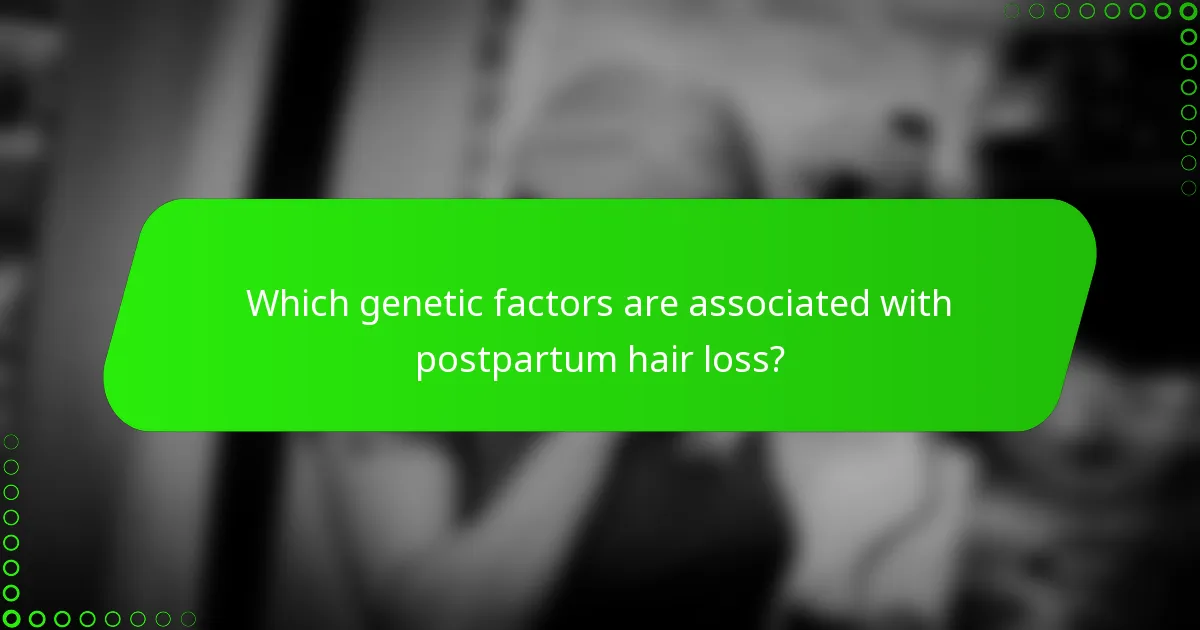 Which genetic factors are associated with postpartum hair loss?